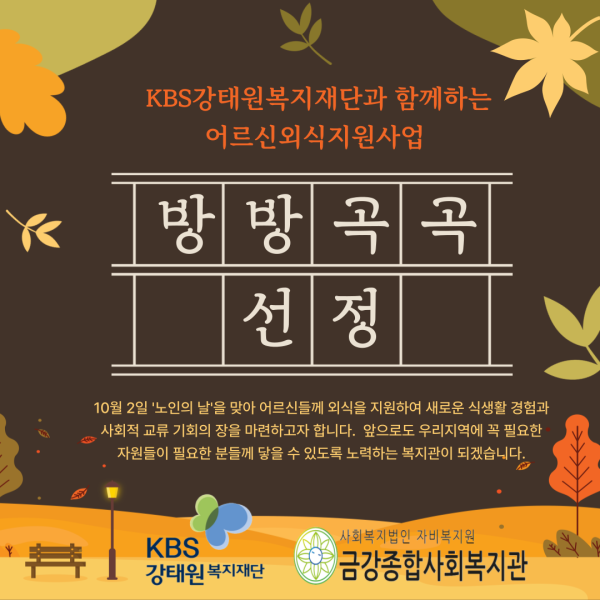 KBS강태원복지재단과 함께하는
어르신외식지원사업

방방곡곡
선정

10월 2일 '노인의 날'을 맞아 어르신들께 외식을 지원하여 새로운 식생활 경험과 사회적 교류 기회의 장을 마련하고자 합니다. 앞으로도 우리지역에 꼭 필요한 자원들이 필요한 분들께 닿을 수 있도록 노력하는 복지관이 되겠습니다.

KBS 강태원 복지재단

사회복지법인 자비복지원
금강종합사회복지관